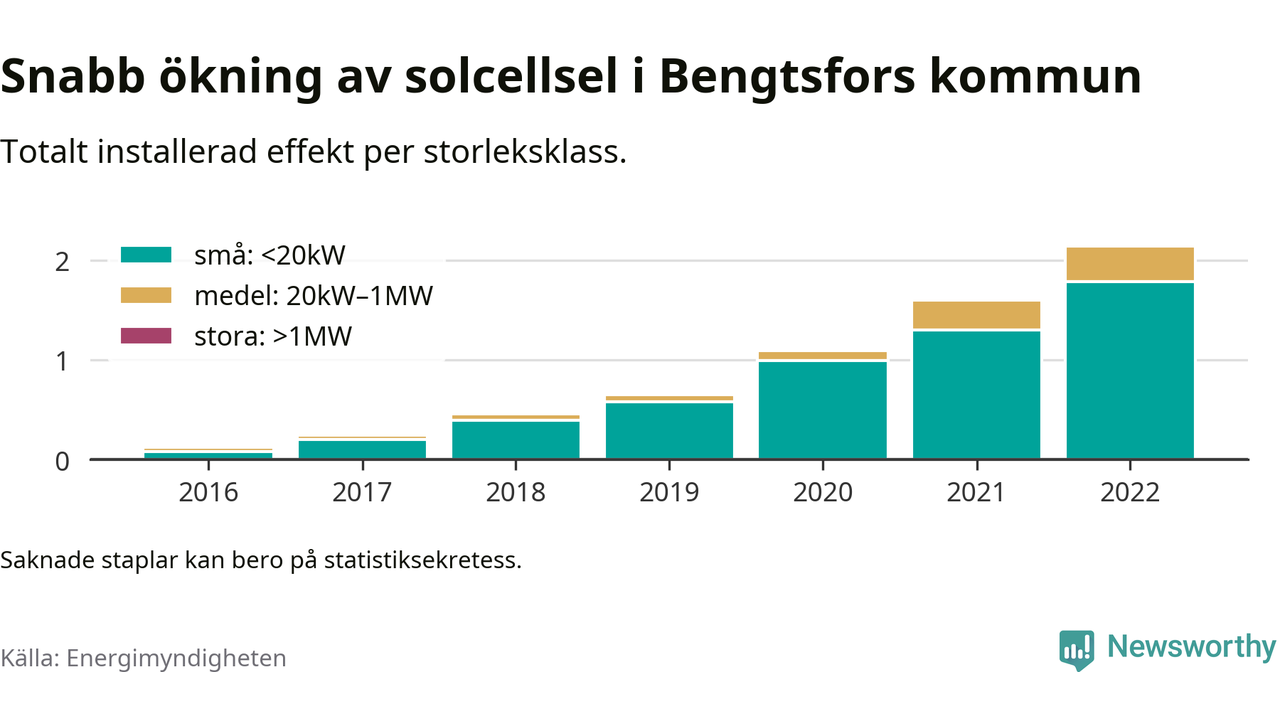 Snabb ökning av solcellsel i Bengtsfors kommun

Totalt installerad effekt per storleksklass.

små: <20kW
medel: 20kW–1MW
stora: >1MW

2
1
0

2016
2017
2018
2019
2020
2021
2022

Saknade staplar kan bero på statistiksekretess.

Källa: Energimyndigheten

Newsworthy